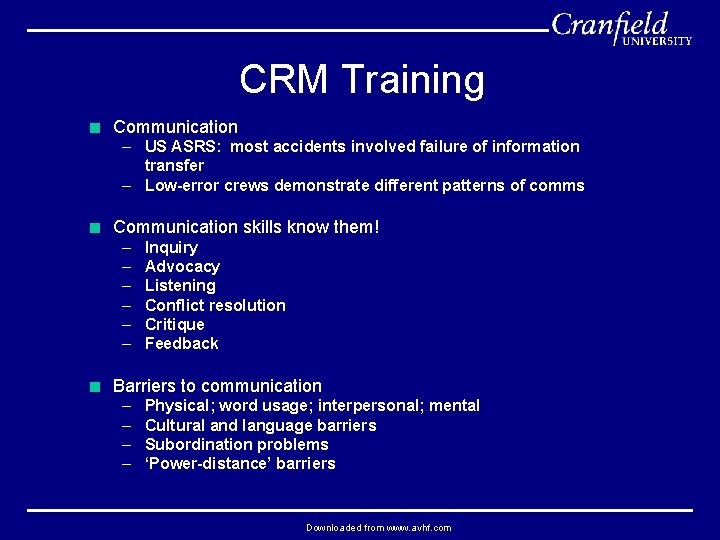 Cranfield UNIVERSITY

CRM Training

Communication
– US ASRS: most accidents involved failure of information transfer
– Low-error crews demonstrate different patterns of comms

Communication skills know them!
– Inquiry
– Advocacy
– Listening
– Conflict resolution
– Critique
– Feedback

Barriers to communication
– Physical; word usage; interpersonal; mental
– Cultural and language barriers
– Subordination problems
– ‘Power-distance’ barriers

Downloaded from www.avhf.com